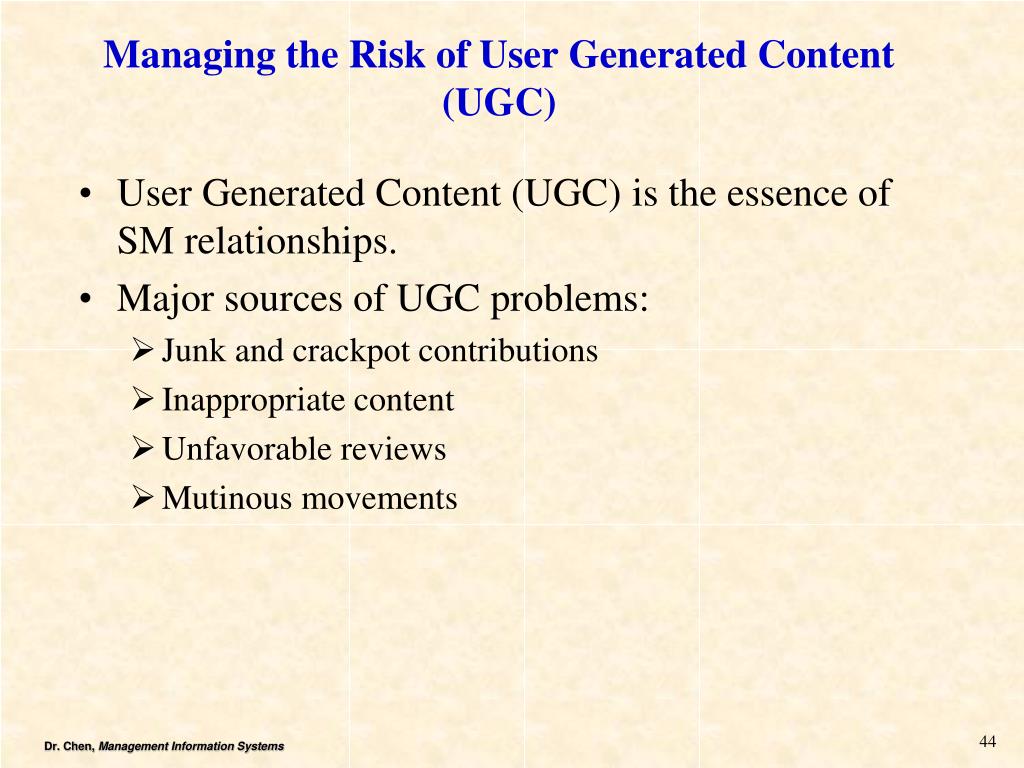 Managing the Risk of User Generated Content (UGC)

• User Generated Content (UGC) is the essence of SM relationships.
• Major sources of UGC problems:
➢ Junk and crackpot contributions
➢ Inappropriate content
➢ Unfavorable reviews
➢ Mutinous movements

Dr. Chen, Management Information Systems

44